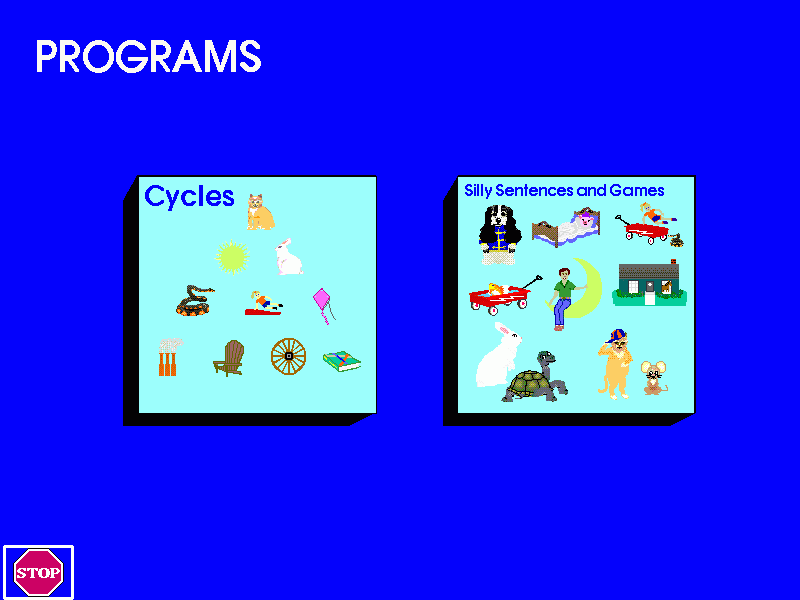 PROGRAMS

Cycles

Silly Sentences and Games

STOP